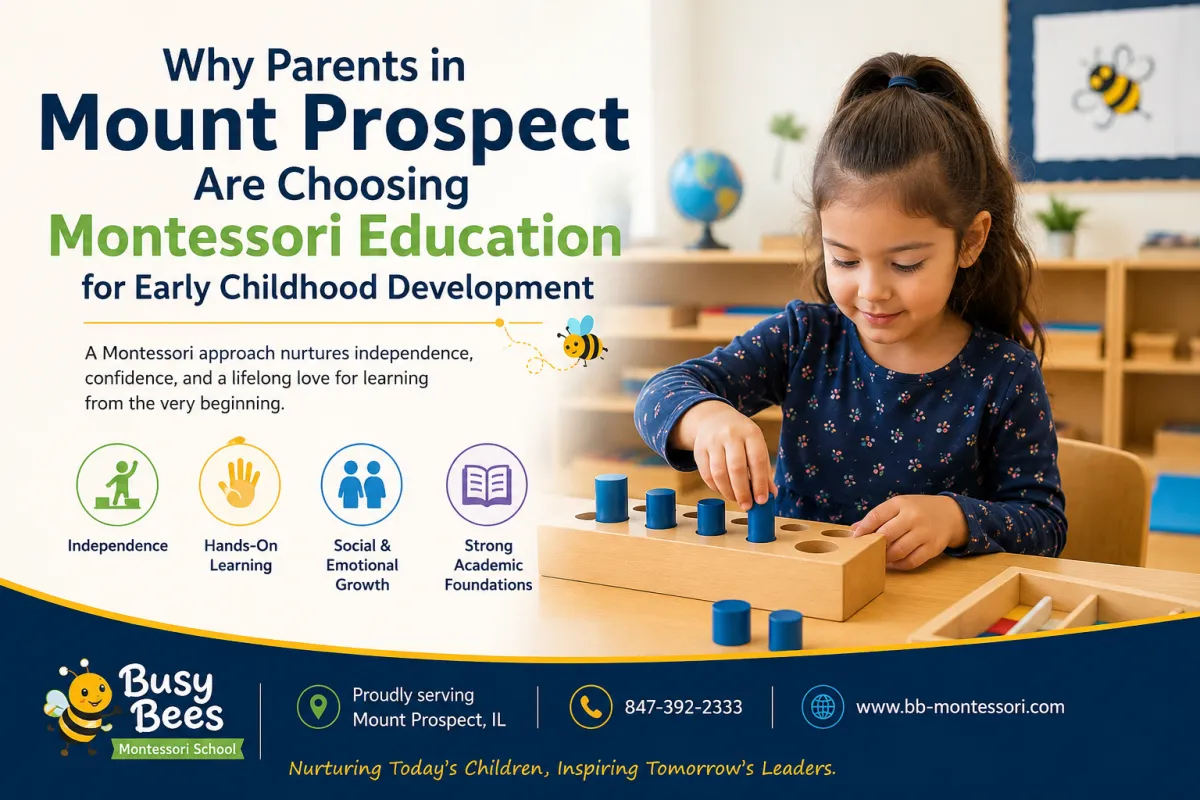 Why Parents in Mount Prospect Are Choosing Montessori Education for Early Childhood Development

A Montessori approach nurtures independence, confidence, and a lifelong love for learning from the very beginning.

Independence

Hands-On Learning

Social & Emotional Growth

Strong Academic Foundations

Busy Bees Montessori School

Proudly serving Mount Prospect, IL

847-392-2333

www.bb-montessori.com

Nurturing Today's Children, Inspiring Tomorrow's Leaders.